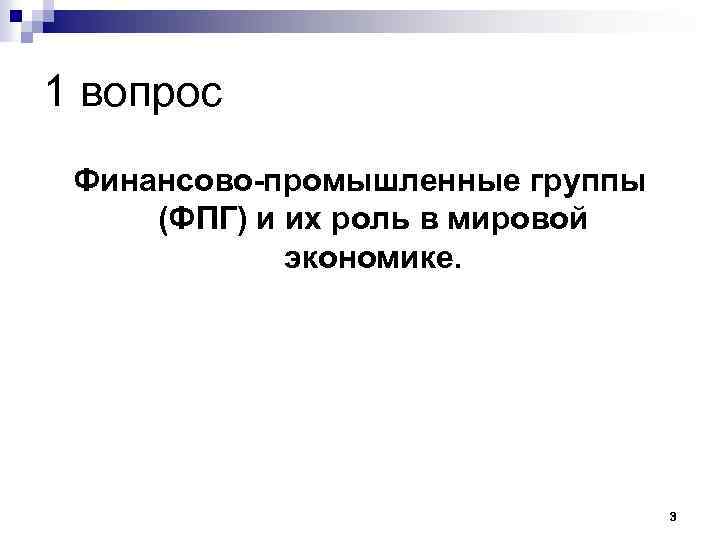 1 вопрос

Финансово-промышленные группы (ФПГ) и их роль в мировой экономике.

3